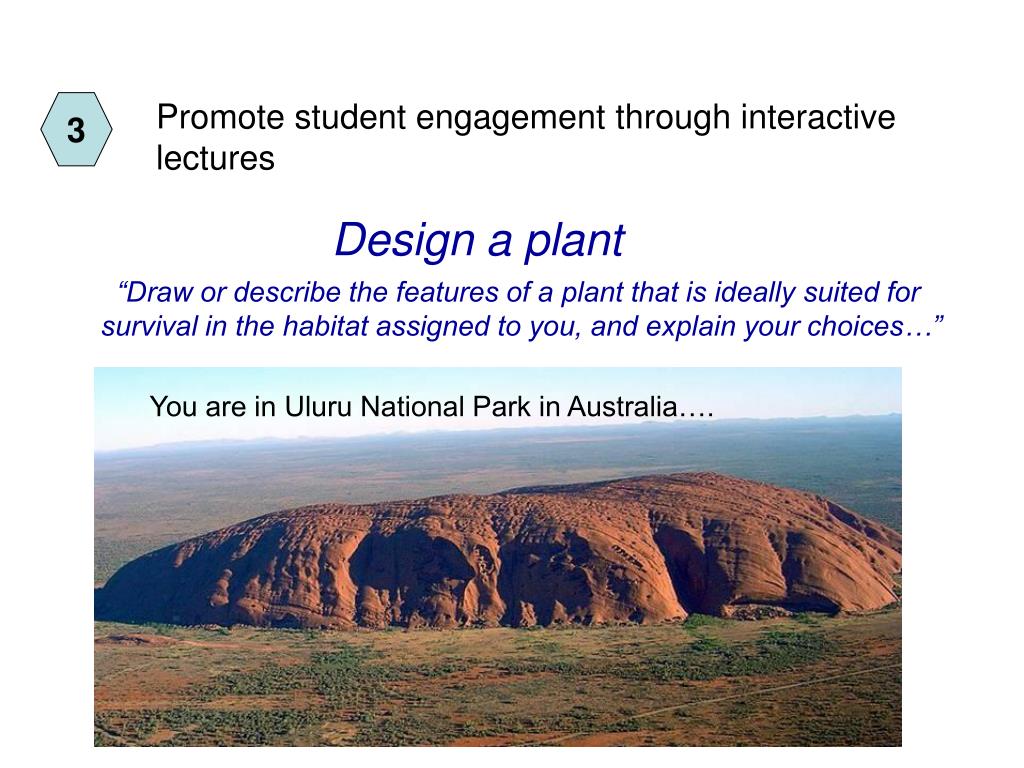 3

Promote student engagement through interactive lectures

Design a plant

“Draw or describe the features of a plant that is ideally suited for survival in the habitat assigned to you, and explain your choices…”

You are in Uluru National Park in Australia….